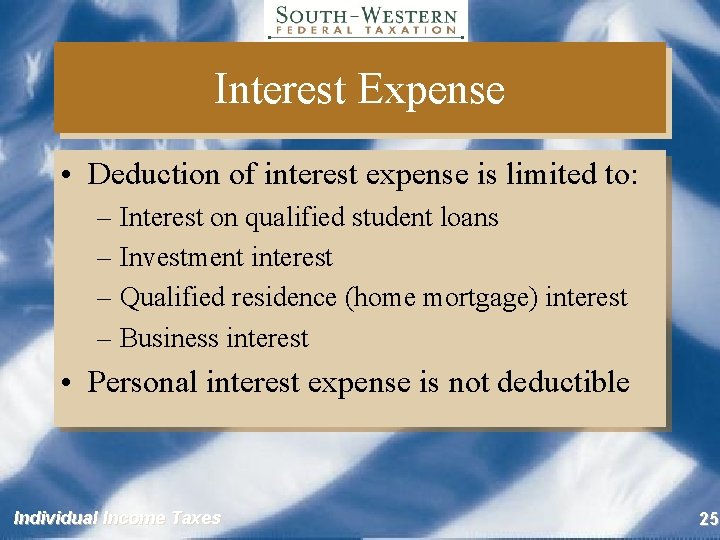 SOUTH-WESTERN
FEDERAL TAXATION

Interest Expense

• Deduction of interest expense is limited to:
– Interest on qualified student loans
– Investment interest
– Qualified residence (home mortgage) interest
– Business interest
• Personal interest expense is not deductible

Individual Income Taxes

25